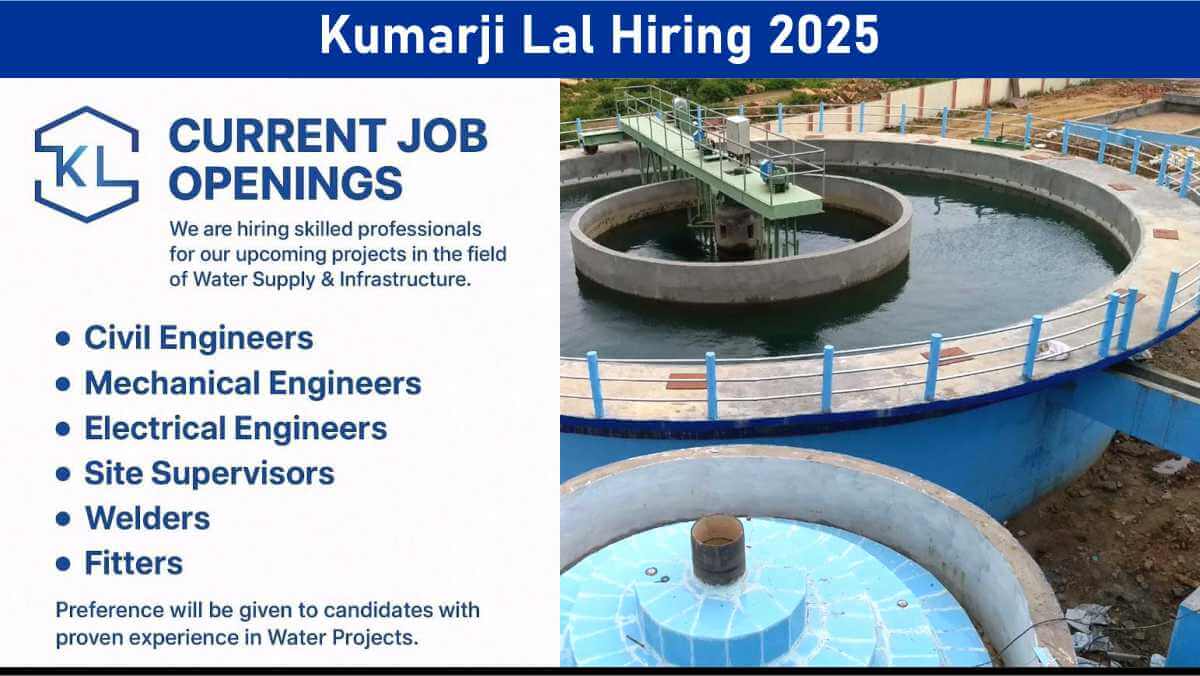 Kumarji Lal Hiring 2025

KL

CURRENT JOB OPENINGS

We are hiring skilled professionals for our upcoming projects in the field of Water Supply & Infrastructure.

• Civil Engineers
• Mechanical Engineers
• Electrical Engineers
• Site Supervisors
• Welders
• Fitters

Preference will be given to candidates with proven experience in Water Projects.